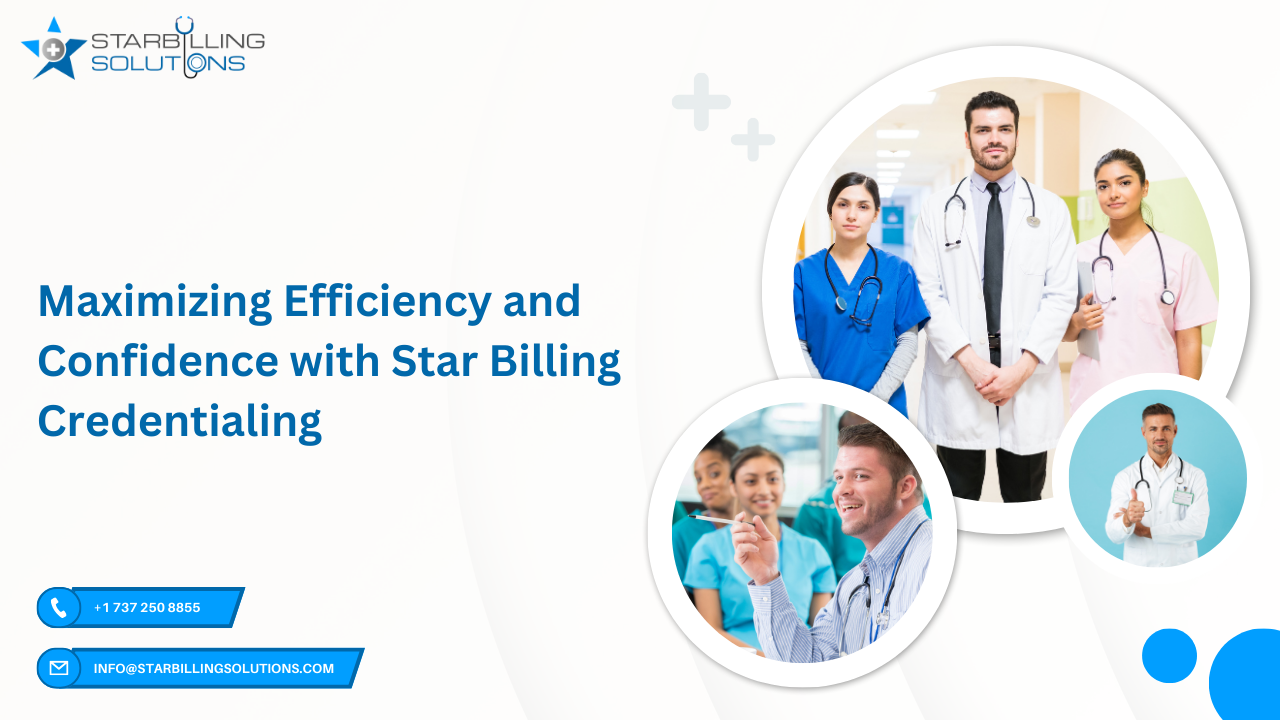 STARBILLING SOLUTIONS

Maximizing Efficiency and Confidence with Star Billing Credentialing

+1 737 250 8855

INFO@STARBILLINGSOLUTIONS.COM